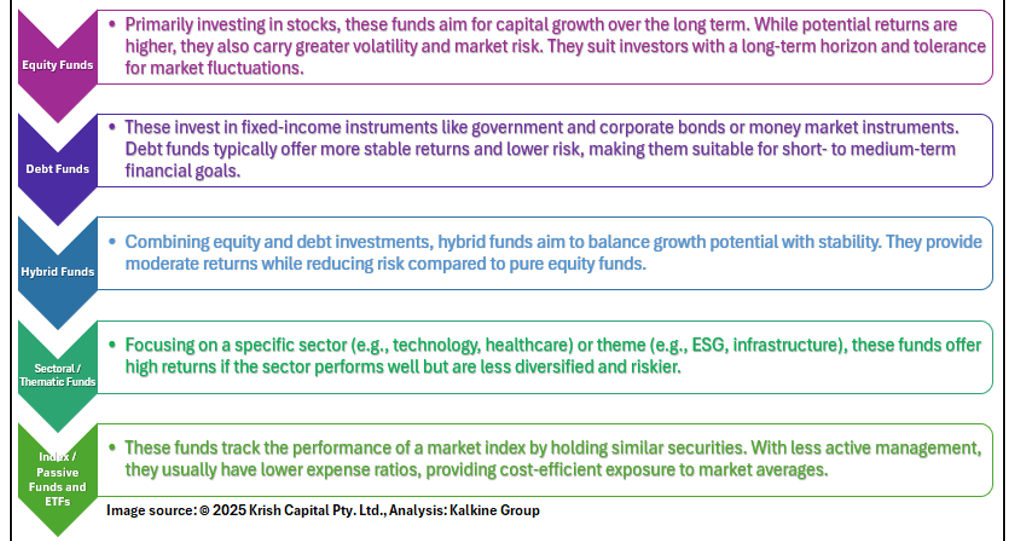 Equity Funds

• Primarily investing in stocks, these funds aim for capital growth over the long term. While potential returns are higher, they also carry greater volatility and market risk. They suit investors with a long-term horizon and tolerance for market fluctuations.

Debt Funds

• These invest in fixed-income instruments like government and corporate bonds or money market instruments. Debt funds typically offer more stable returns and lower risk, making them suitable for short- to medium-term financial goals.

Hybrid Funds

• Combining equity and debt investments, hybrid funds aim to balance growth potential with stability. They provide moderate returns while reducing risk compared to pure equity funds.

Sectoral / Thematic Funds

• Focusing on a specific sector (e.g., technology, healthcare) or theme (e.g., ESG, infrastructure), these funds offer high returns if the sector performs well but are less diversified and riskier.

Index / Passive Funds and ETFs

• These funds track the performance of a market index by holding similar securities. With less active management, they usually have lower expense ratios, providing cost-efficient exposure to market averages.

Image source: © 2025 Krish Capital Pty. Ltd., Analysis: Kalkine Group